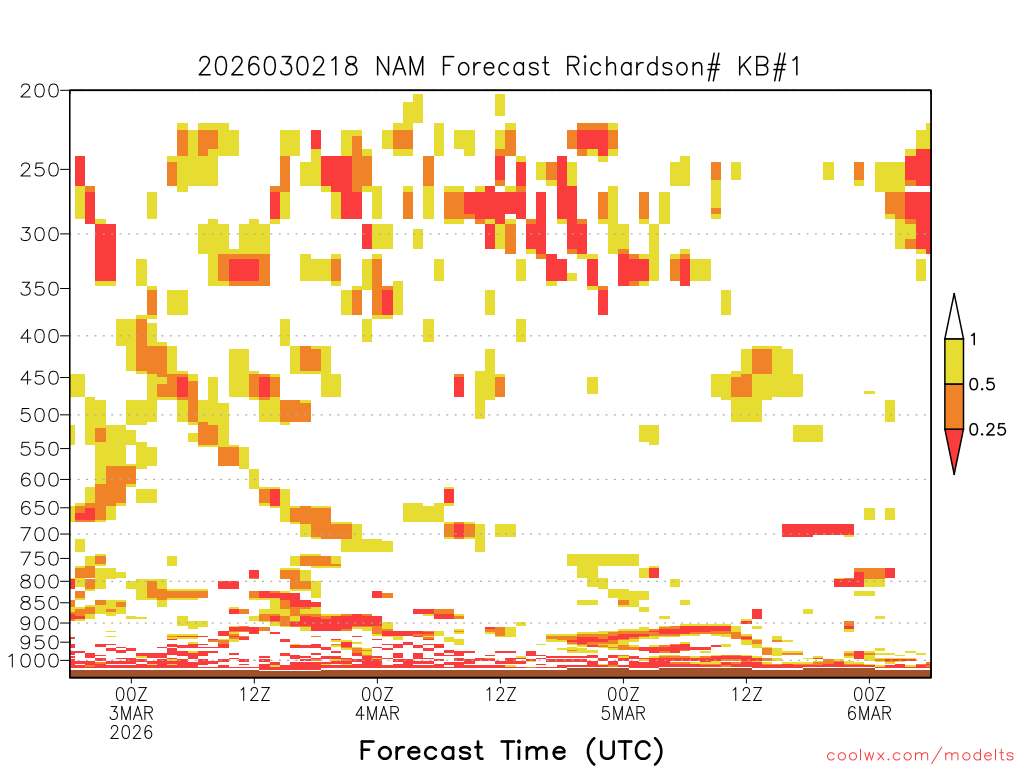 2026030218 NAM Forecast Richardson# KB#1

200
250
300
350
400
450
500
550
600
650
700
750
800
850
900
950
1000

1
0.5
0.25

00Z
3MAR
2026
12Z
00Z
4MAR
12Z
00Z
5MAR
12Z
00Z
6MAR

Forecast Time (UTC)

coolwx.com/modelts